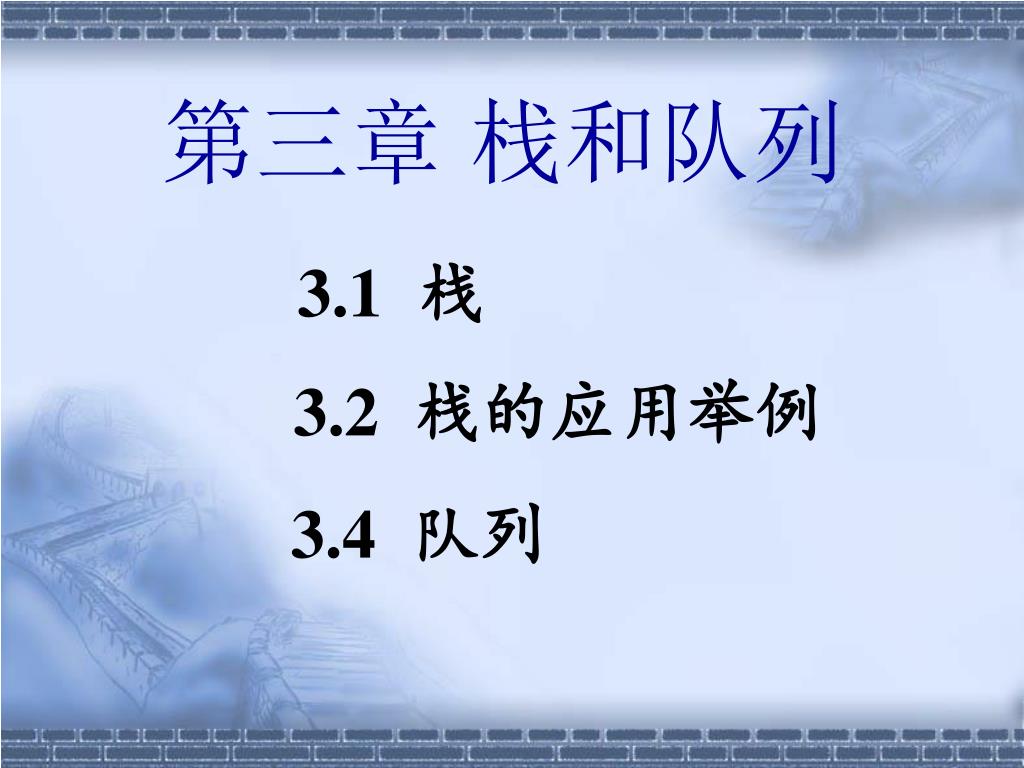 第三章 栈和队列

3.1 栈

3.2 栈的应用举例

3.4 队列